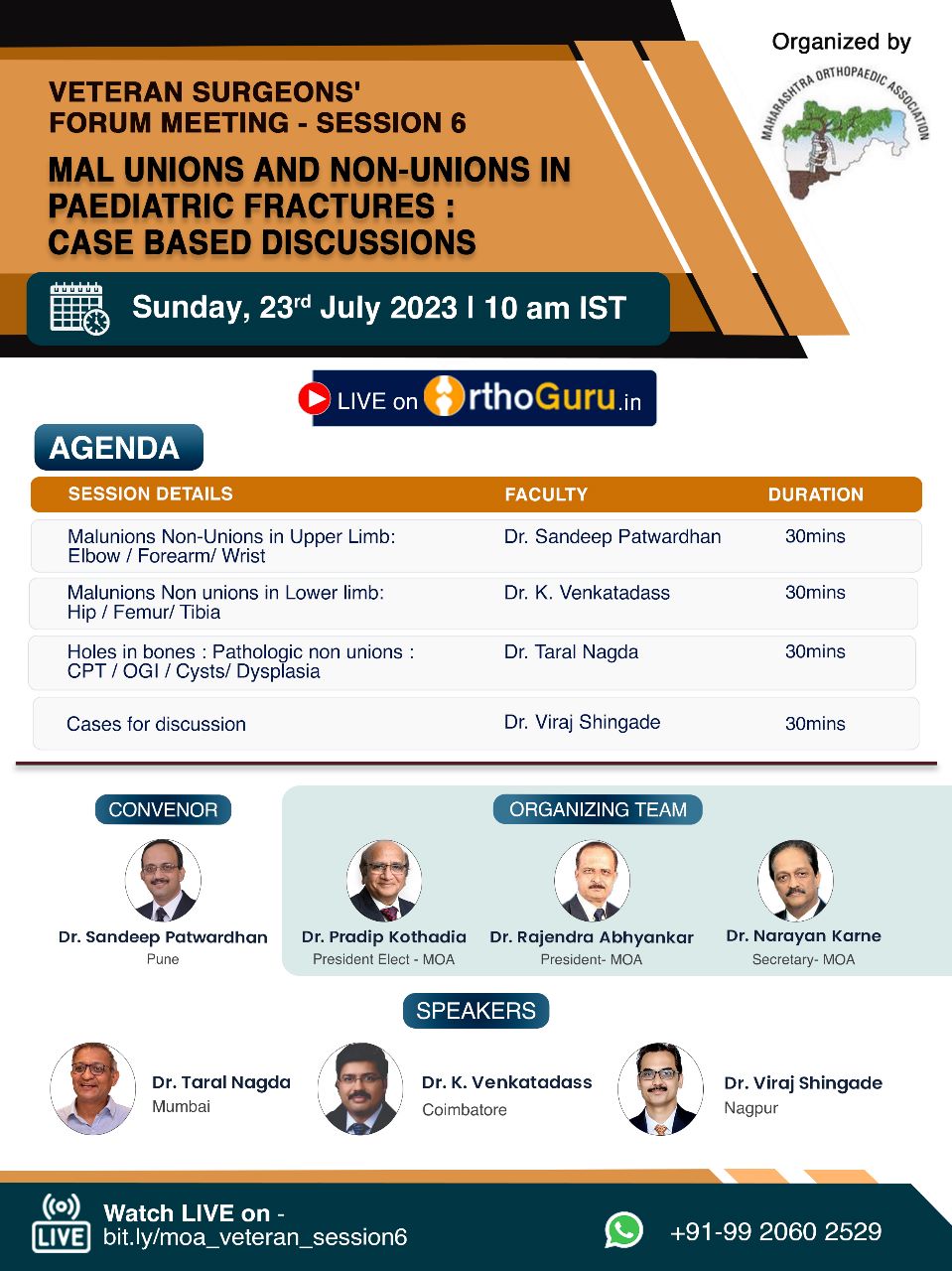 Organized by

MAHARASHTRA ORTHOPAEDIC ASSOCIATION

VETERAN SURGEONS' FORUM MEETING - SESSION 6

MAL UNIONS AND NON-UNIONS IN PAEDIATRIC FRACTURES : CASE BASED DISCUSSIONS

Sunday, 23$^{rd}$ July 2023 | 10 am IST

LIVE on OrthoGuru.in

AGENDA

| SESSION DETAILS | FACULTY | DURATION |
|---|---|---|
| Malunions Non-Unions in Upper Limb: Elbow / Forearm/ Wrist | Dr. Sandeep Patwardhan | 30mins |
| Malunions Non unions in Lower limb: Hip / Femur/ Tibia | Dr. K. Venkatadass | 30mins |
| Holes in bones : Pathologic non unions : CPT / OGI / Cysts/ Dysplasia | Dr. Taral Nagda | 30mins |
| Cases for discussion | Dr. Viraj Shingade | 30mins |

CONVENOR

Dr. Sandeep Patwardhan
Pune

ORGANIZING TEAM

Dr. Pradip Kothadia
President Elect - MOA

Dr. Rajendra Abhyankar
President- MOA

Dr. Narayan Karne
Secretary- MOA

SPEAKERS

Dr. Taral Nagda
Mumbai

Dr. K. Venkatadass
Coimbatore

Dr. Viraj Shingade
Nagpur

LIVE

Watch LIVE on - bit.ly/moa_veteran_session6

+91-99 2060 2529